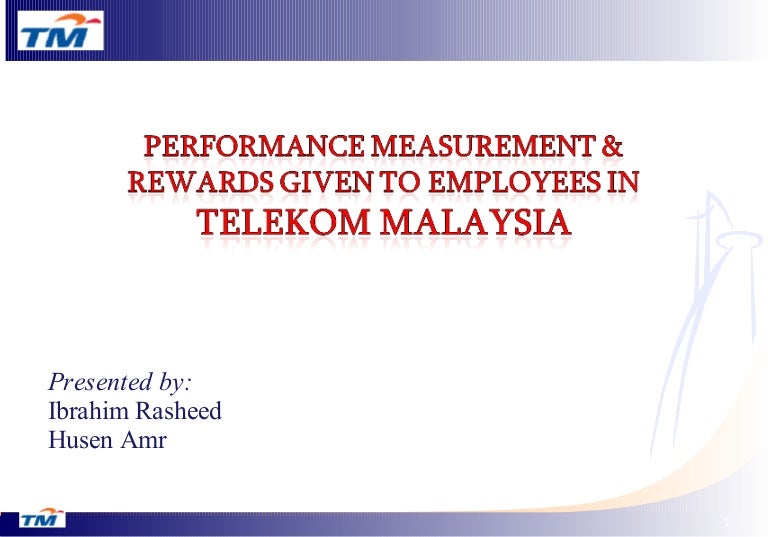 TM

PERFORMANCE MEASUREMENT & REWARDS GIVEN TO EMPLOYEES IN TELEKOM MALAYSIA

Presented by:
Ibrahim Rasheed
Husen Amr

TM

1